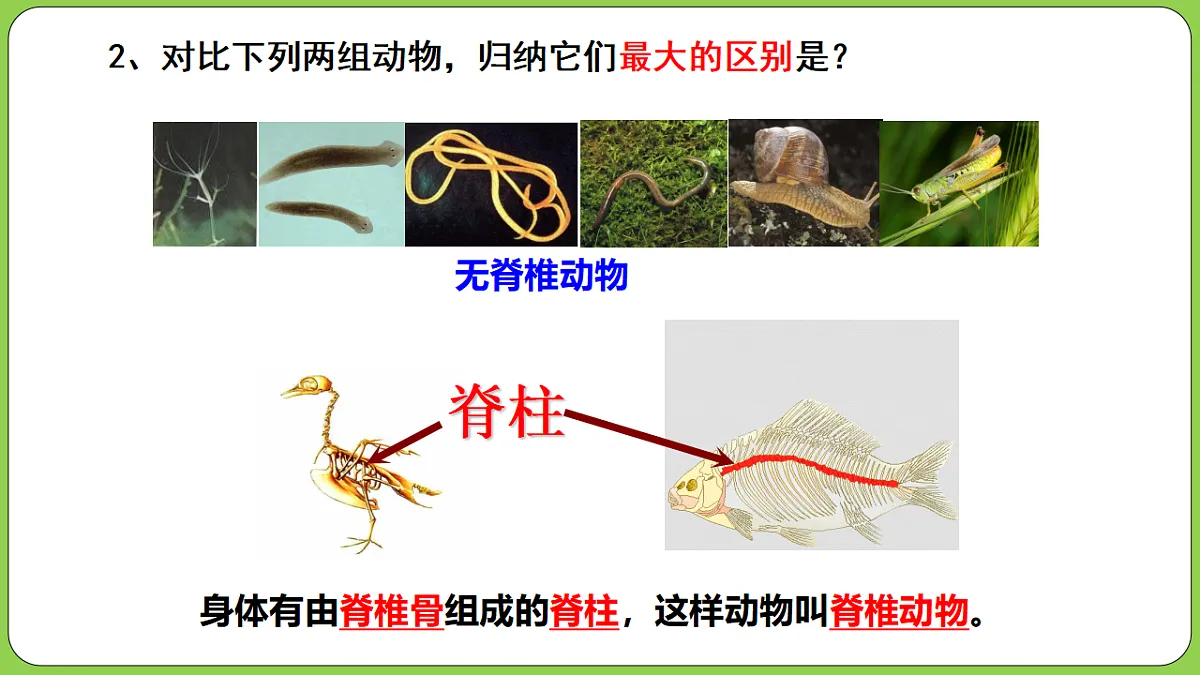 2、对比下列两组动物，归纳它们最大的区别是？

无脊椎动物

脊柱

身体有由脊椎骨组成的脊柱，这样动物叫脊椎动物。